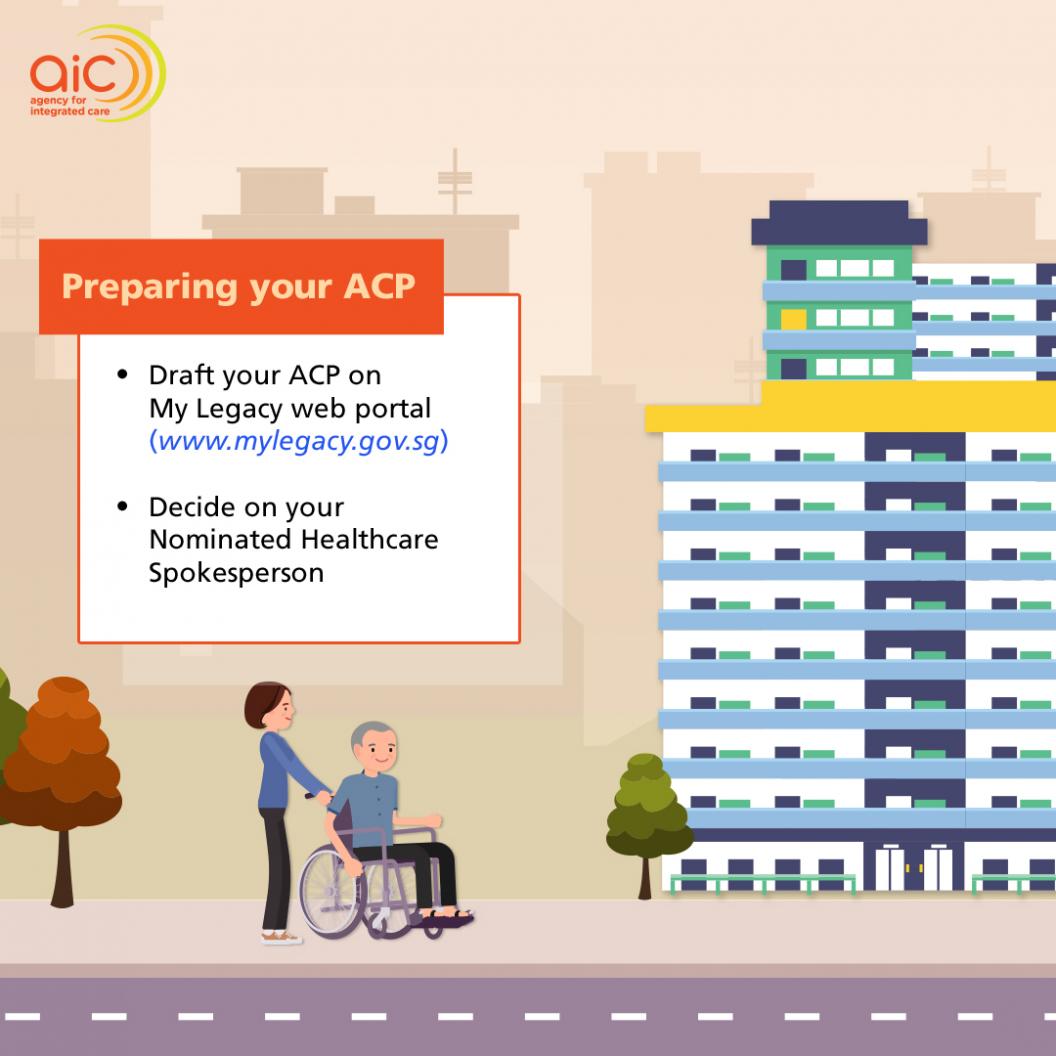 aic
agency for integrated care

Preparing your ACP

• Draft your ACP on My Legacy web portal (www.mylegacy.gov.sg)

• Decide on your Nominated Healthcare Spokesperson